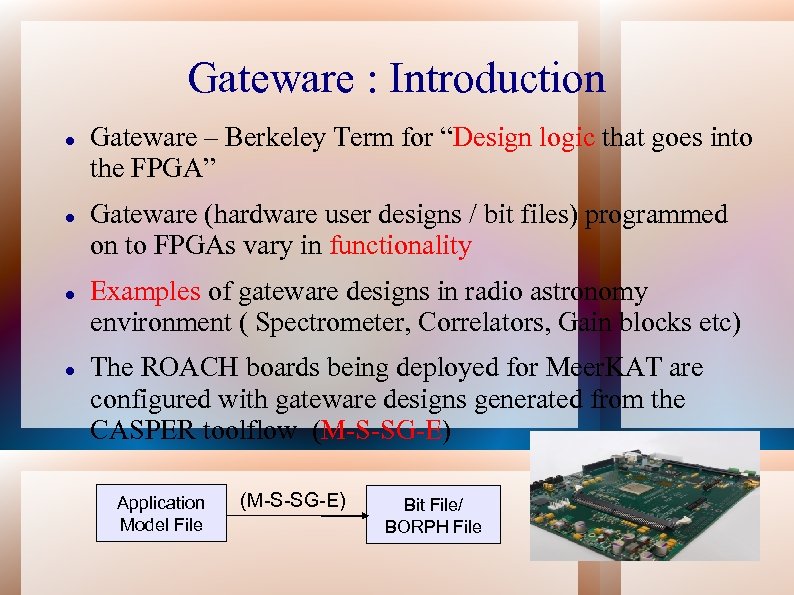 Gateware : Introduction

- Gateware – Berkeley Term for “Design logic that goes into the FPGA”
- Gateware (hardware user designs / bit files) programmed on to FPGAs vary in functionality
- Examples of gateware designs in radio astronomy environment ( Spectrometer, Correlators, Gain blocks etc)
- The ROACH boards being deployed for MeerKAT are configured with gateware designs generated from the CASPER toolflow (M-S-SG-E)

Application Model File

(M-S-SG-E)

Bit File/ BORPH File